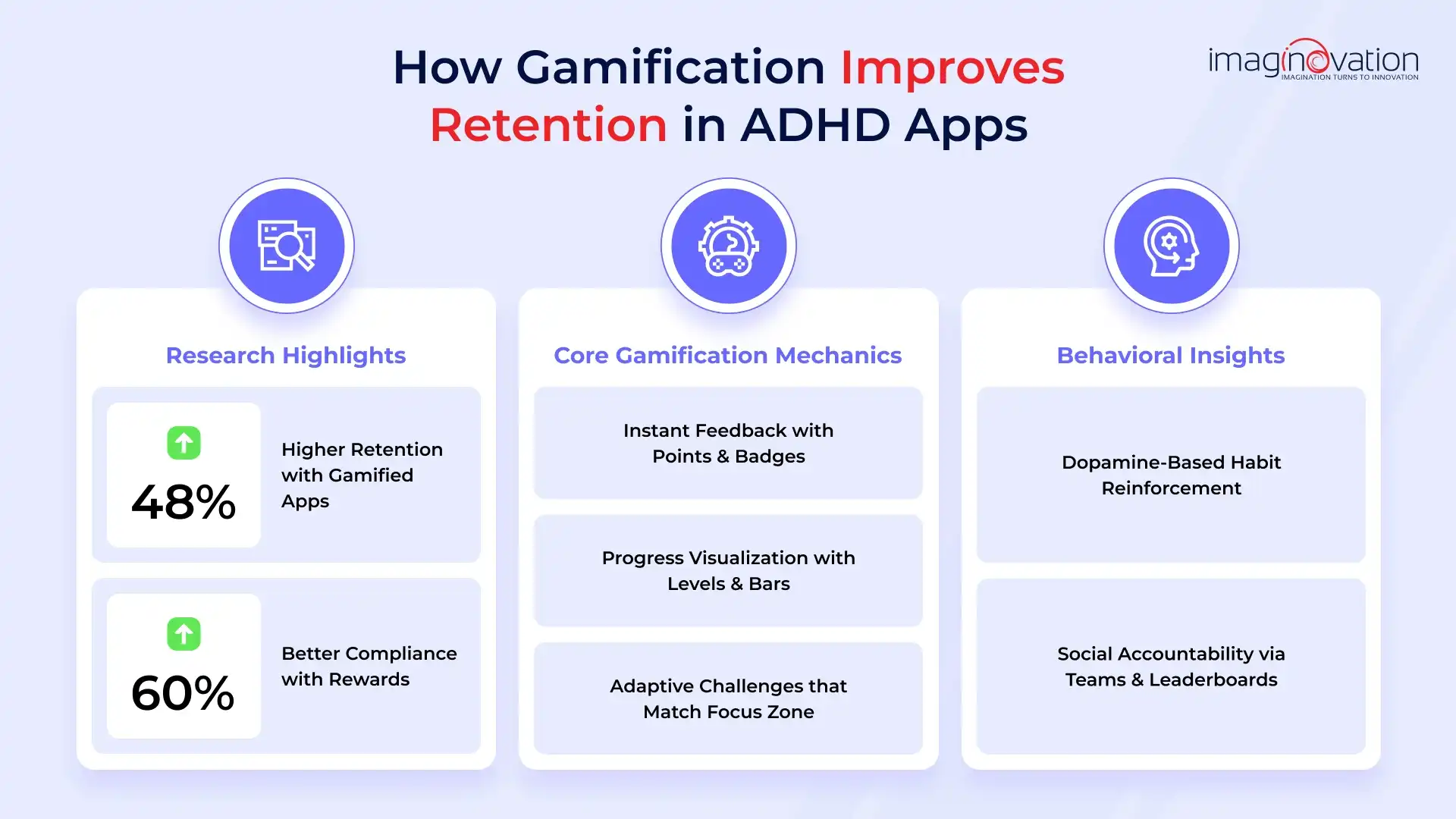 How Gamification Improves Retention in ADHD Apps

imaginovation
IMAGINATION TURNS TO INNOVATION

Research Highlights

48%
Higher Retention with Gamified Apps

60%
Better Compliance with Rewards

Core Gamification Mechanics

Instant Feedback with Points & Badges

Progress Visualization with Levels & Bars

Adaptive Challenges that Match Focus Zone

Behavioral Insights

Dopamine-Based Habit Reinforcement

Social Accountability via Teams & Leaderboards